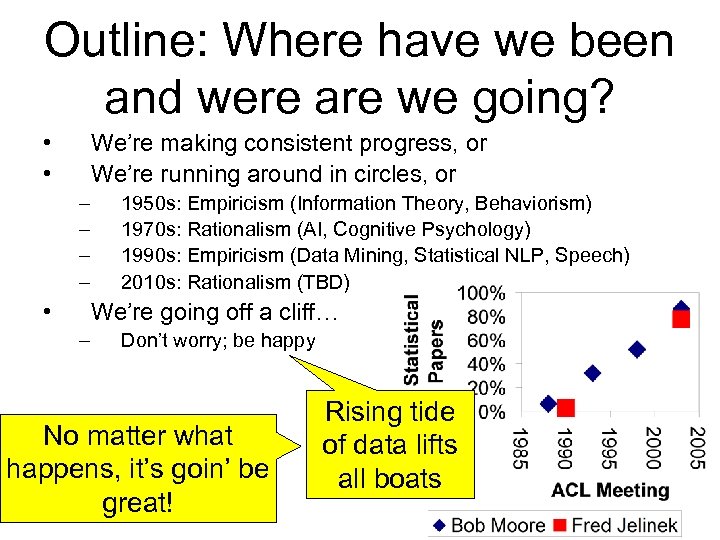 Outline: Where have we been and were are we going?

• We're making consistent progress, or
• We're running around in circles, or
– 1950s: Empiricism (Information Theory, Behaviorism)
– 1970s: Rationalism (AI, Cognitive Psychology)
– 1990s: Empiricism (Data Mining, Statistical NLP, Speech)
– 2010s: Rationalism (TBD)
• We're going off a cliff…
– Don't worry; be happy

No matter what happens, it's goin' be great!

Rising tide of data lifts all boats

Statistical Papers
100%
80%
60%
40%
20%
0%
1985
1990
1995
2000
2005
ACL Meeting
Bob Moore
Fred Jelinek